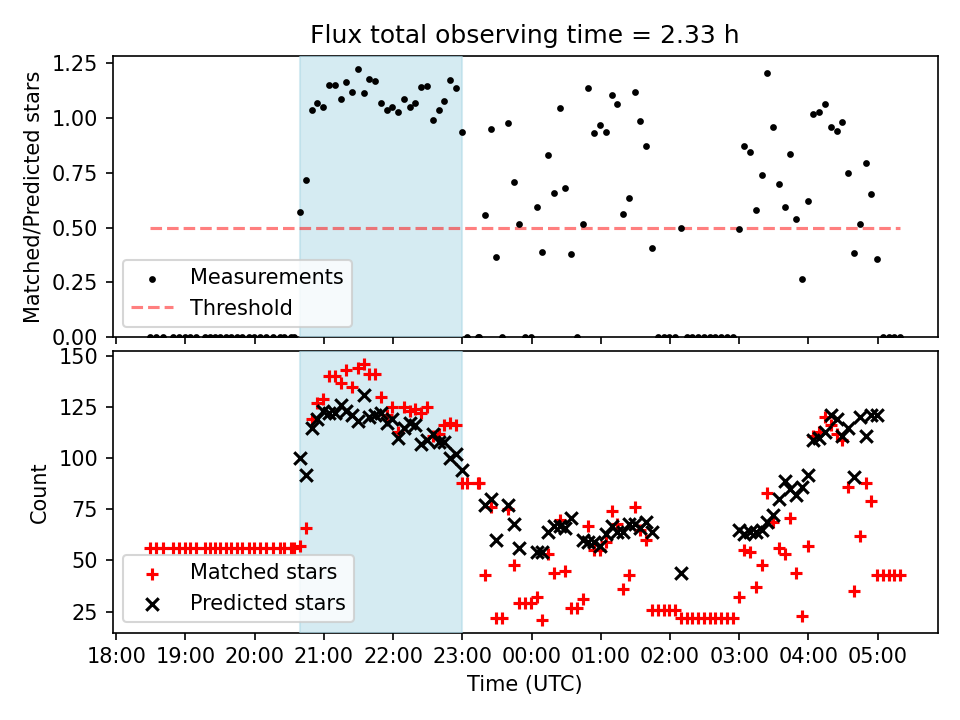 Flux total observing time = 2.33 h

Matched/Predicted stars

1.25
1.00
0.75
0.50
0.25
0.00

Measurements
Threshold

Count

150
125
100
75
50
25

Matched stars
Predicted stars

18:00 19:00 20:00 21:00 22:00 23:00 00:00 01:00 02:00 03:00 04:00 05:00

Time (UTC)